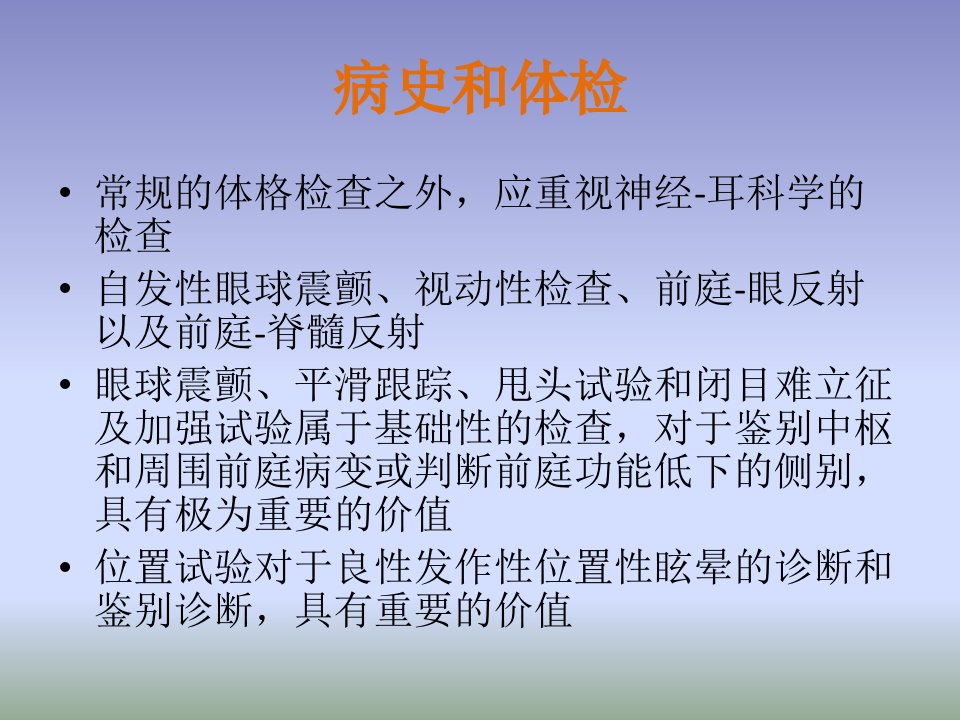 病史和体检

• 常规的体格检查之外，应重视神经-耳科学的检查

• 自发性眼球震颤、视动性检查、前庭-眼反射以及前庭-脊髓反射

• 眼球震颤、平滑跟踪、甩头试验和闭目难立征及加强试验属于基础性的检查，对于鉴别中枢和周围前庭病变或判断前庭功能低下的侧别，具有极为重要的价值

• 位置试验对于良性发作性位置性眩晕的诊断和鉴别诊断，具有重要的价值